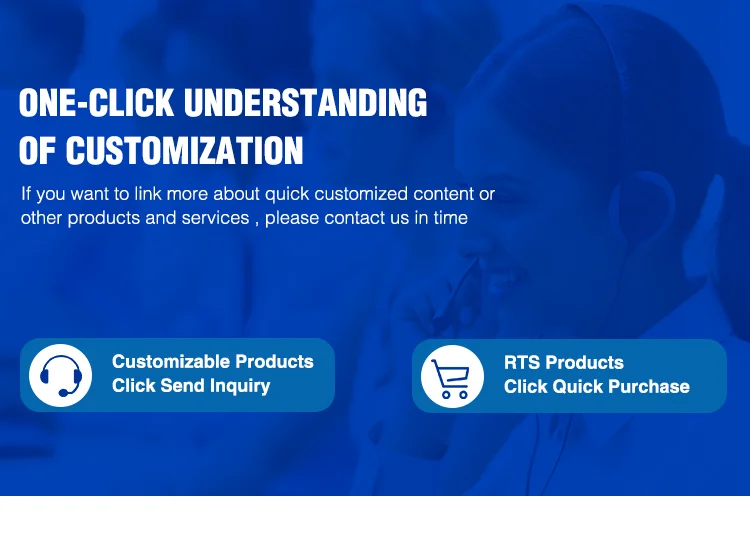 ONE-CLICK UNDERSTANDING OF CUSTOMIZATION

If you want to link more about quick customized content or other products and services , please contact us in time

Customizable Products
Click Send Inquiry

RTS Products
Click Quick Purchase